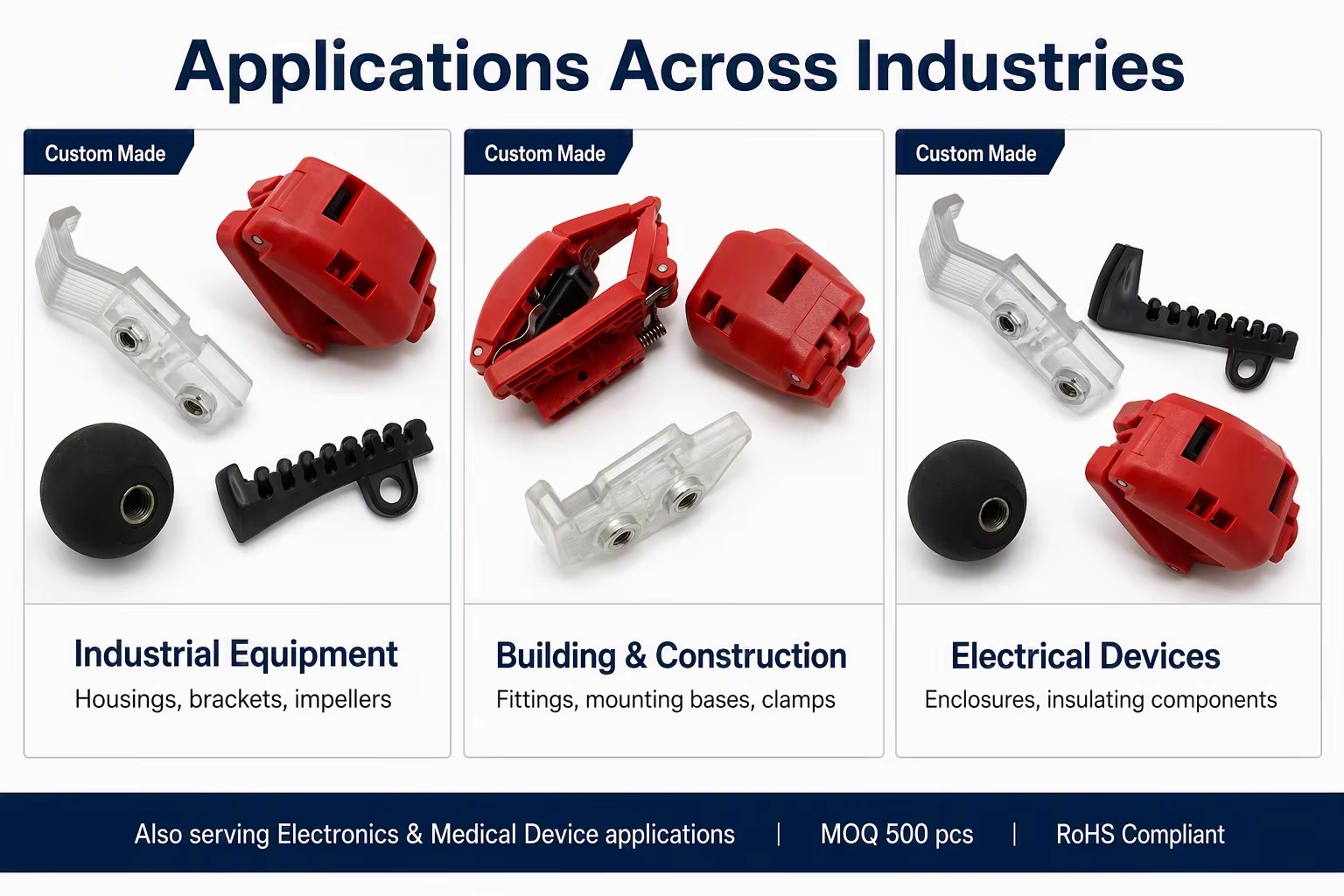 Applications Across Industries

Custom Made

Industrial Equipment

Housings, brackets, impellers

Custom Made

Building & Construction

Fittings, mounting bases, clamps

Custom Made

Electrical Devices

Enclosures, insulating components

Also serving Electronics & Medical Device applications | MOQ 500 pcs | RoHS Compliant